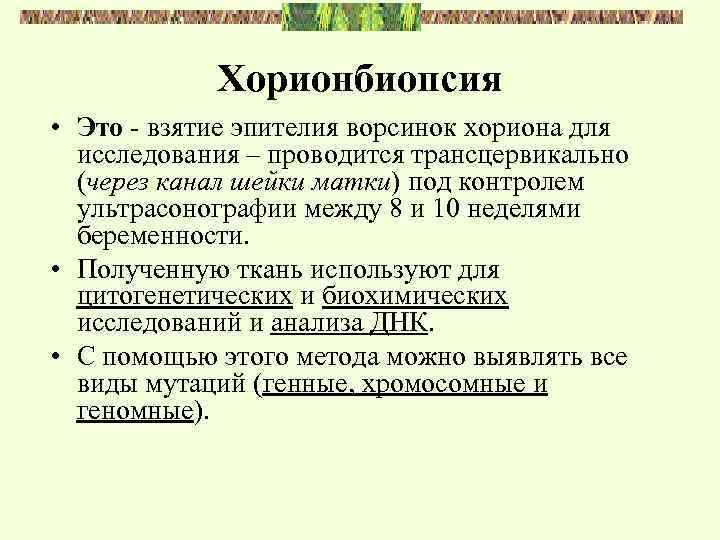 Хорионбиопсия

• Это - взятие эпителия ворсинок хориона для исследования – проводится трансцервикально (через канал шейки матки) под контролем ультрасонографии между 8 и 10 неделями беременности.

• Полученную ткань используют для цитогенетических и биохимических исследований и анализа ДНК.

• С помощью этого метода можно выявлять все виды мутаций (генные, хромосомные и геномные).